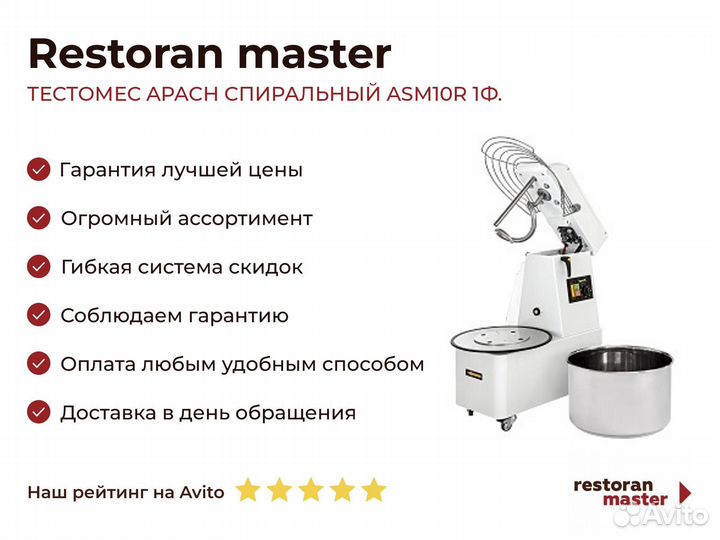 Restoran master

ТЕСТОМЕС APACH СПИРАЛЬНЫЙ ASM10R 1Ф.

Гарантия лучшей цены

Огромный ассортимент

Гибкая система скидок

Соблюдаем гарантию

Оплата любым удобным способом

Доставка в день обращения

Наш рейтинг на Avito

restoran master

Avito